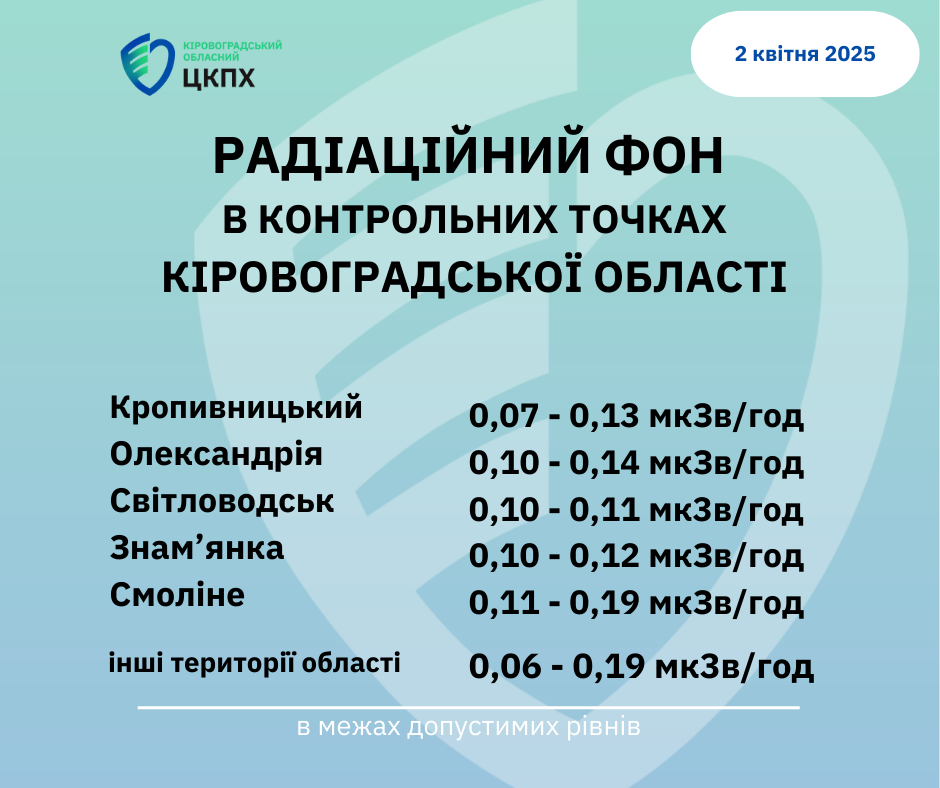 КІРОВОГРАДСЬКИЙ ОБЛАСНИЙ
ЦКПХ

2 квітня 2025

РАДІАЦІЙНИЙ ФОН
В КОНТРОЛЬНИХ ТОЧКАХ
КІРОВОГРАДСЬКОЇ ОБЛАСТІ

Кропивницький 0,07 - 0,13 мкЗв/год
Олександрія 0,10 - 0,14 мкЗв/год
Світловодськ 0,10 - 0,11 мкЗв/год
Знам'янка 0,10 - 0,12 мкЗв/год
Смоліне 0,11 - 0,19 мкЗв/год

інші території області 0,06 - 0,19 мкЗв/год

в межах допустимих рівнів